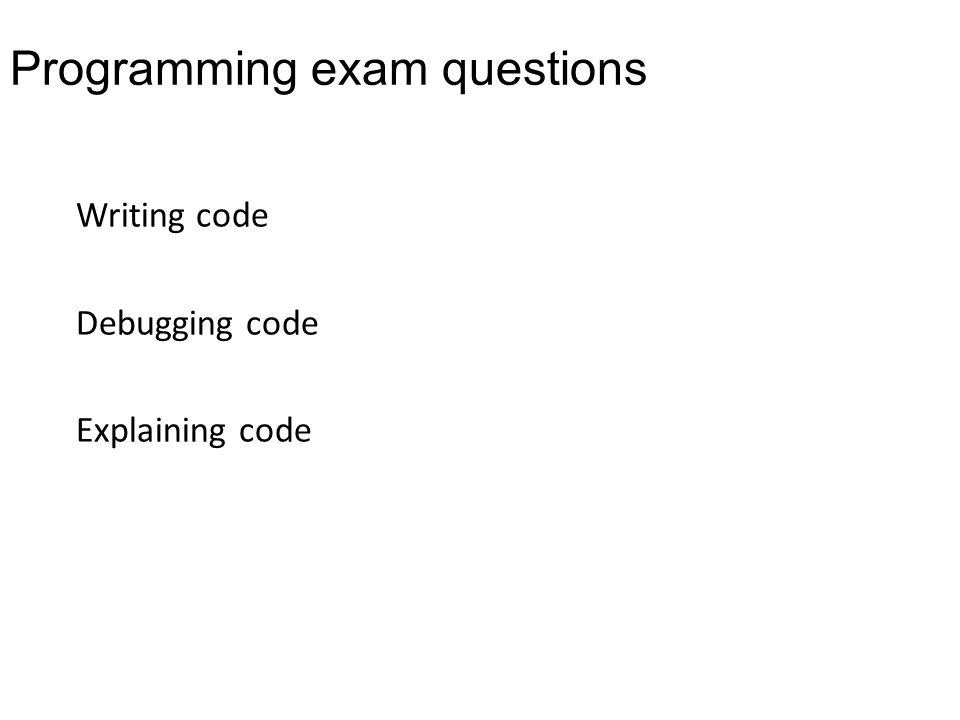 Programming exam questions

Writing code

Debugging code

Explaining code